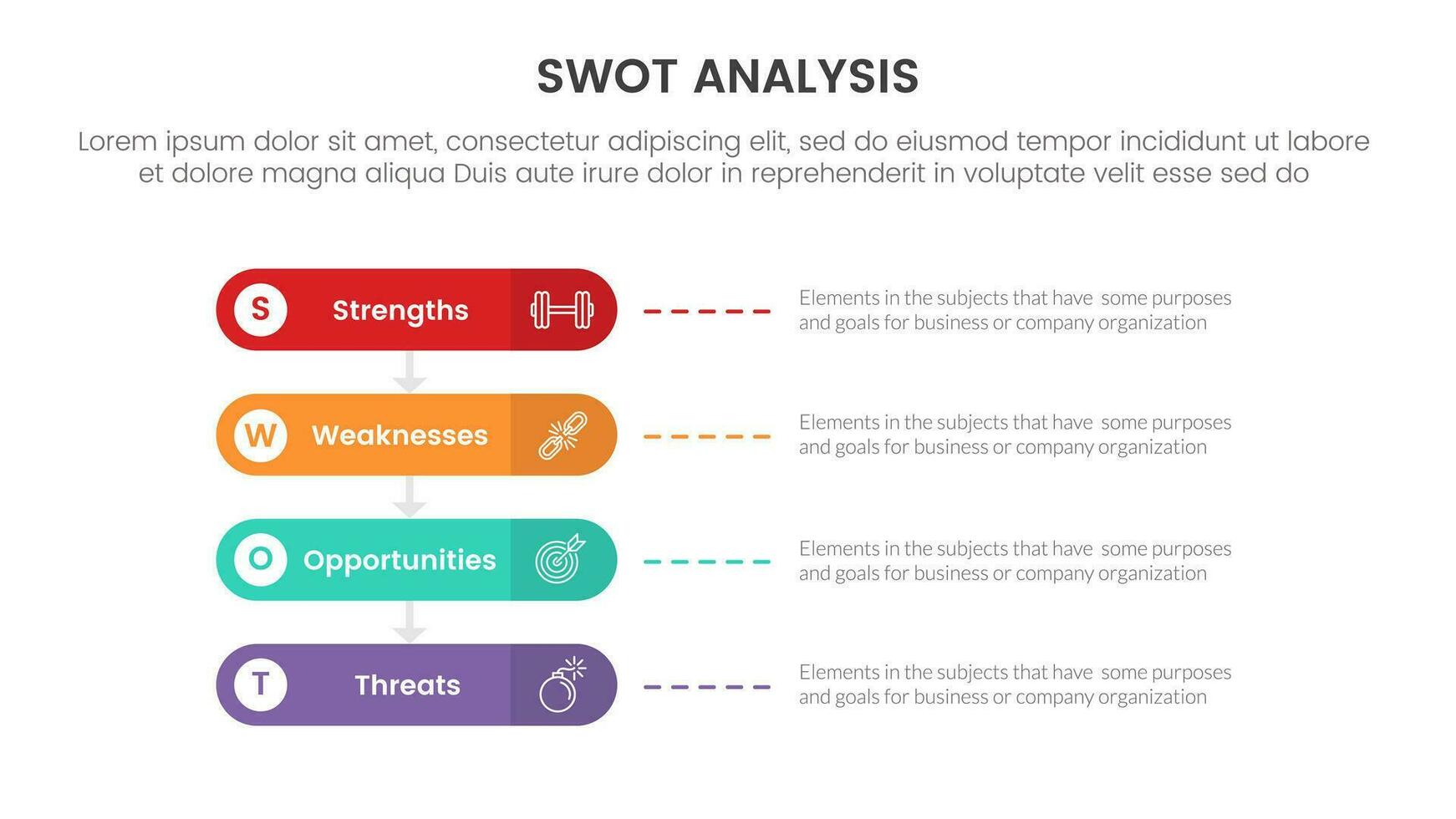 SWOT ANALYSIS

Lorem ipsum dolor sit amet, consectetur adipiscing elit, sed do eiusmod tempor incididunt ut labore et dolore magna aliqua Duis aute irure dolor in reprehenderit in voluptate velit esse sed do

S Strengths

Elements in the subjects that have some purposes and goals for business or company organization

W Weaknesses

Elements in the subjects that have some purposes and goals for business or company organization

O Opportunities

Elements in the subjects that have some purposes and goals for business or company organization

T Threats

Elements in the subjects that have some purposes and goals for business or company organization